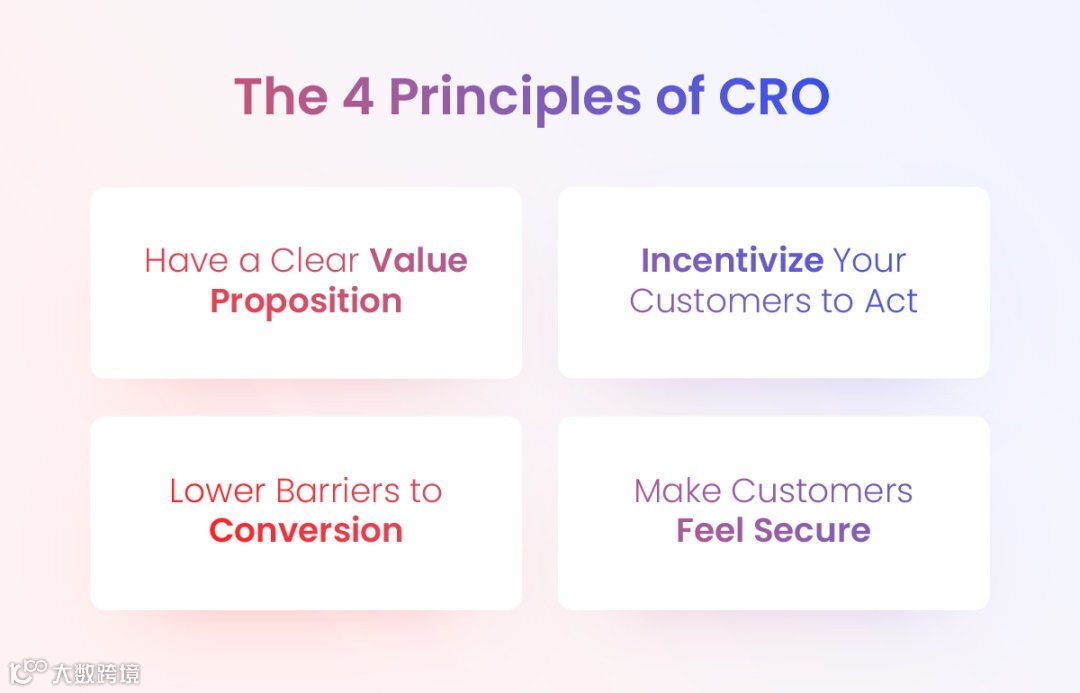 The 4 Principles of CRO

Have a Clear Value Proposition

Incentivize Your Customers to Act

Lower Barriers to Conversion

Make Customers Feel Secure

大数跨境